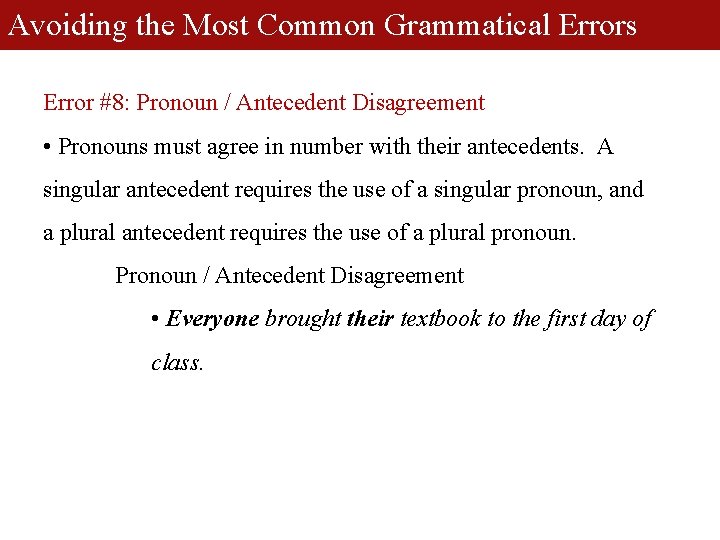 Avoiding the Most Common Grammatical Errors

Error #8: Pronoun / Antecedent Disagreement

• Pronouns must agree in number with their antecedents. A singular antecedent requires the use of a singular pronoun, and a plural antecedent requires the use of a plural pronoun.

Pronoun / Antecedent Disagreement

• Everyone brought their textbook to the first day of class.